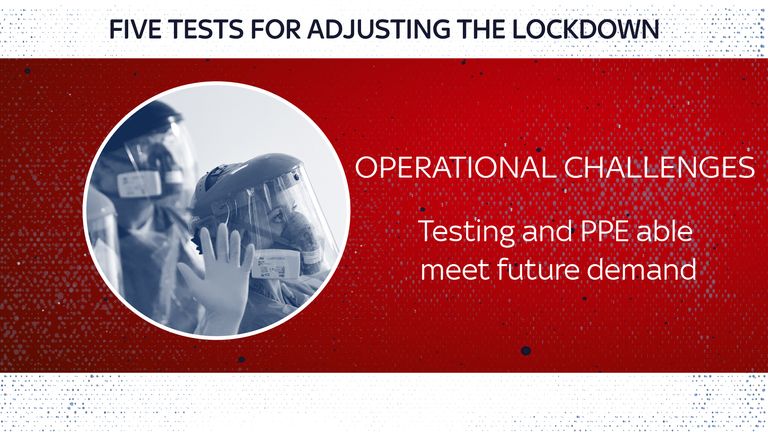 FIVE TESTS FOR ADJUSTING THE LOCKDOWN

OPERATIONAL CHALLENGES

Testing and PPE able meet future demand